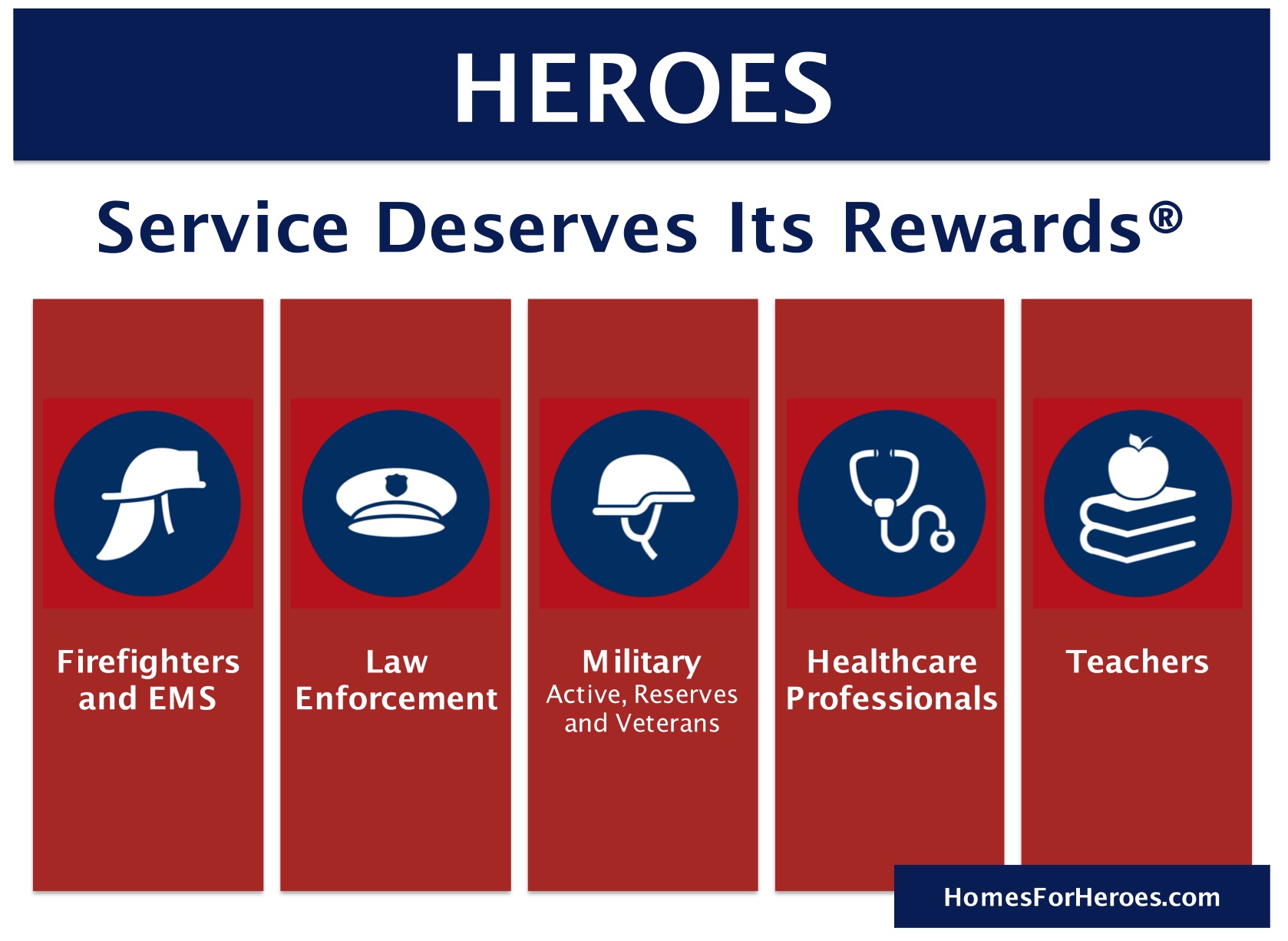 HEROES

Service Deserves Its Rewards®

Firefighters and EMS

Law Enforcement

Military
Active, Reserves and Veterans

Healthcare Professionals

Teachers

HomesForHeroes.com